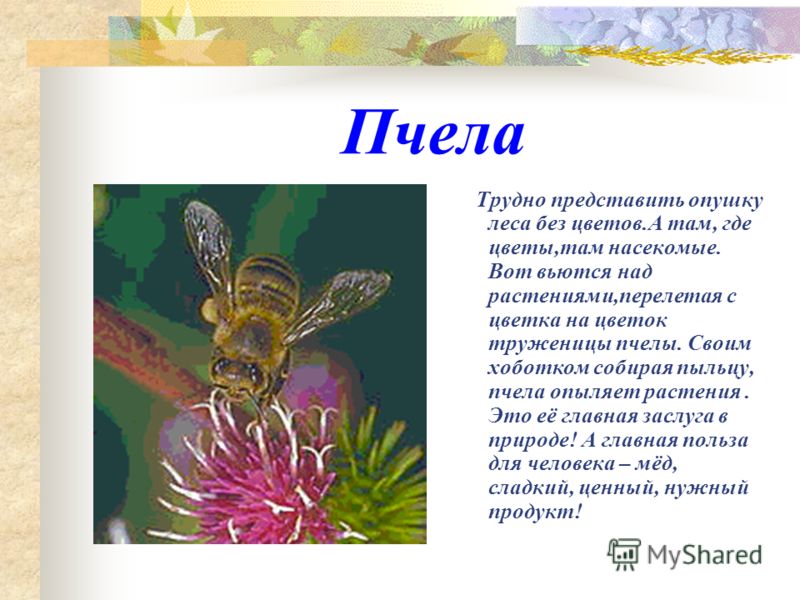 Пчела

Трудно представить опушку леса без цветов.А там, где цветы,там насекомые. Вот вьются над растениями,перелетая с цветка на цветок труженицы пчелы. Своим хоботком собирая пыльцу, пчела опыляет растения . Это её главная заслуга в природе! А главная польза для человека – мёд, сладкий, ценный, нужный продукт!

MyShared